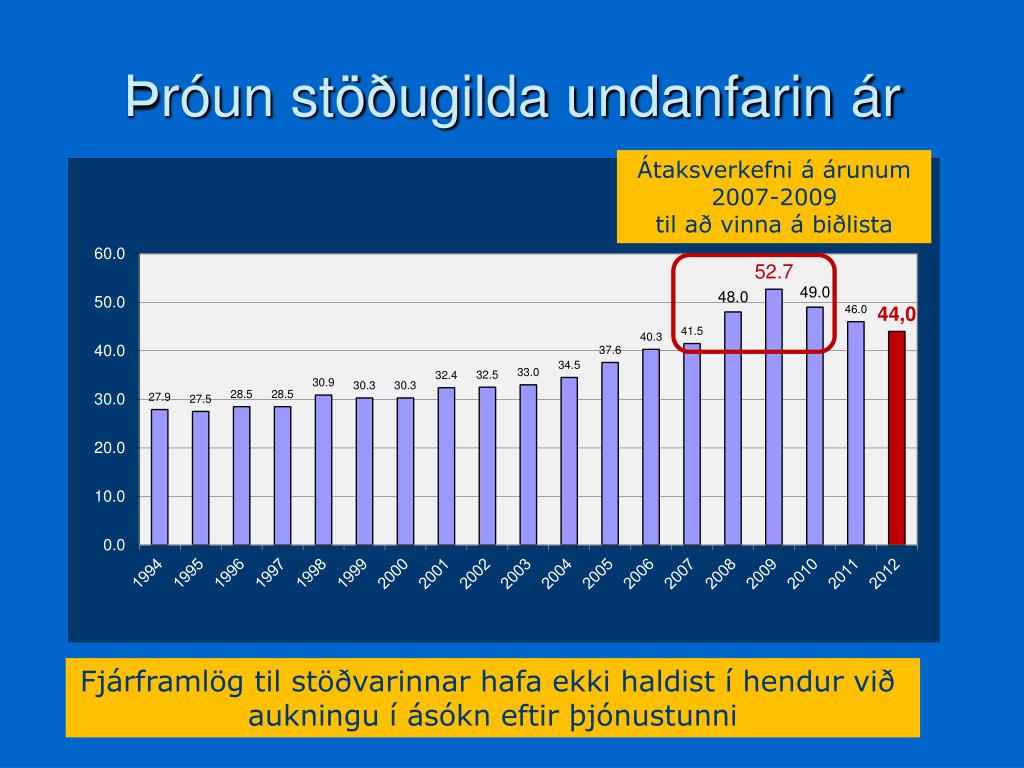 Þróun stöðugilda undanfarin ár

Átaksverkefni á árunum 2007-2009 til að vinna á biðlista

60.0
50.0
40.0
30.0
20.0
10.0
0.0

27.9
27.5
28.5
28.5
30.9
30.3
30.3
32.4
32.5
33.0
34.5
37.6
40.3
41.5
48.0
52.7
49.0
46.0
44,0

1994
1995
1996
1997
1998
1999
2000
2001
2002
2003
2004
2005
2006
2007
2008
2009
2010
2011
2012

Fjárframlög til stöðvarinnar hafa ekki haldist í hendur við aukningu í ásókn eftir þjónustunni